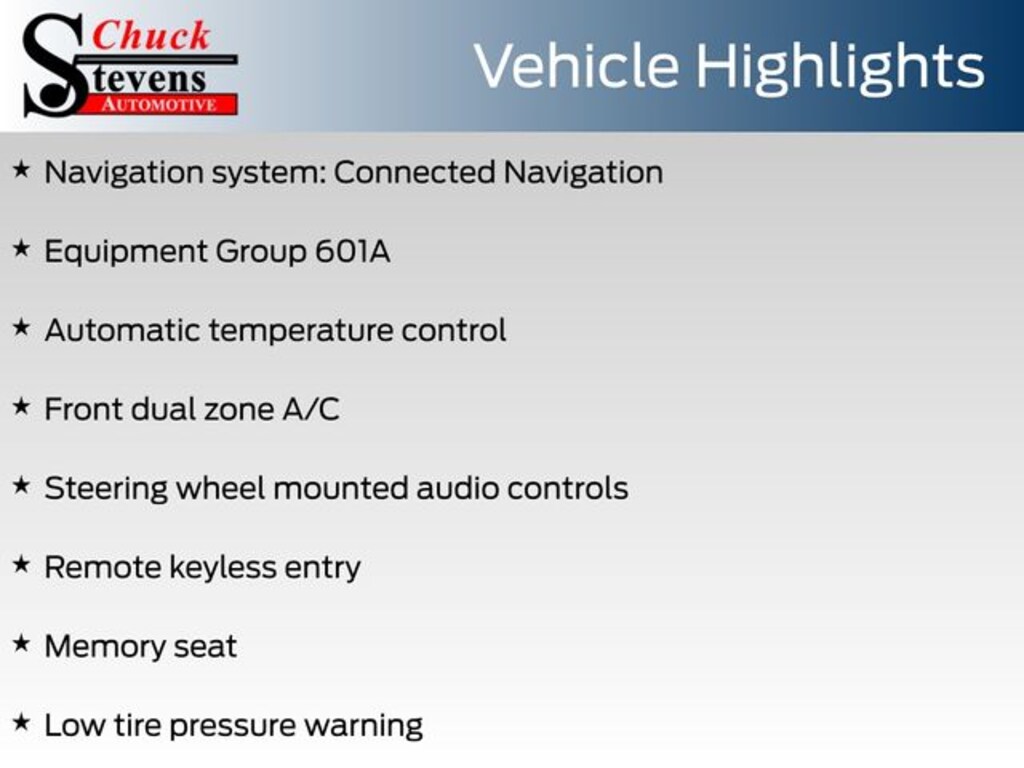 Chuck Stevens AUTOMOTIVE

Vehicle Highlights

★ Navigation system: Connected Navigation

★ Equipment Group 601A

★ Automatic temperature control

★ Front dual zone A/C

★ Steering wheel mounted audio controls

★ Remote keyless entry

★ Memory seat

★ Low tire pressure warning